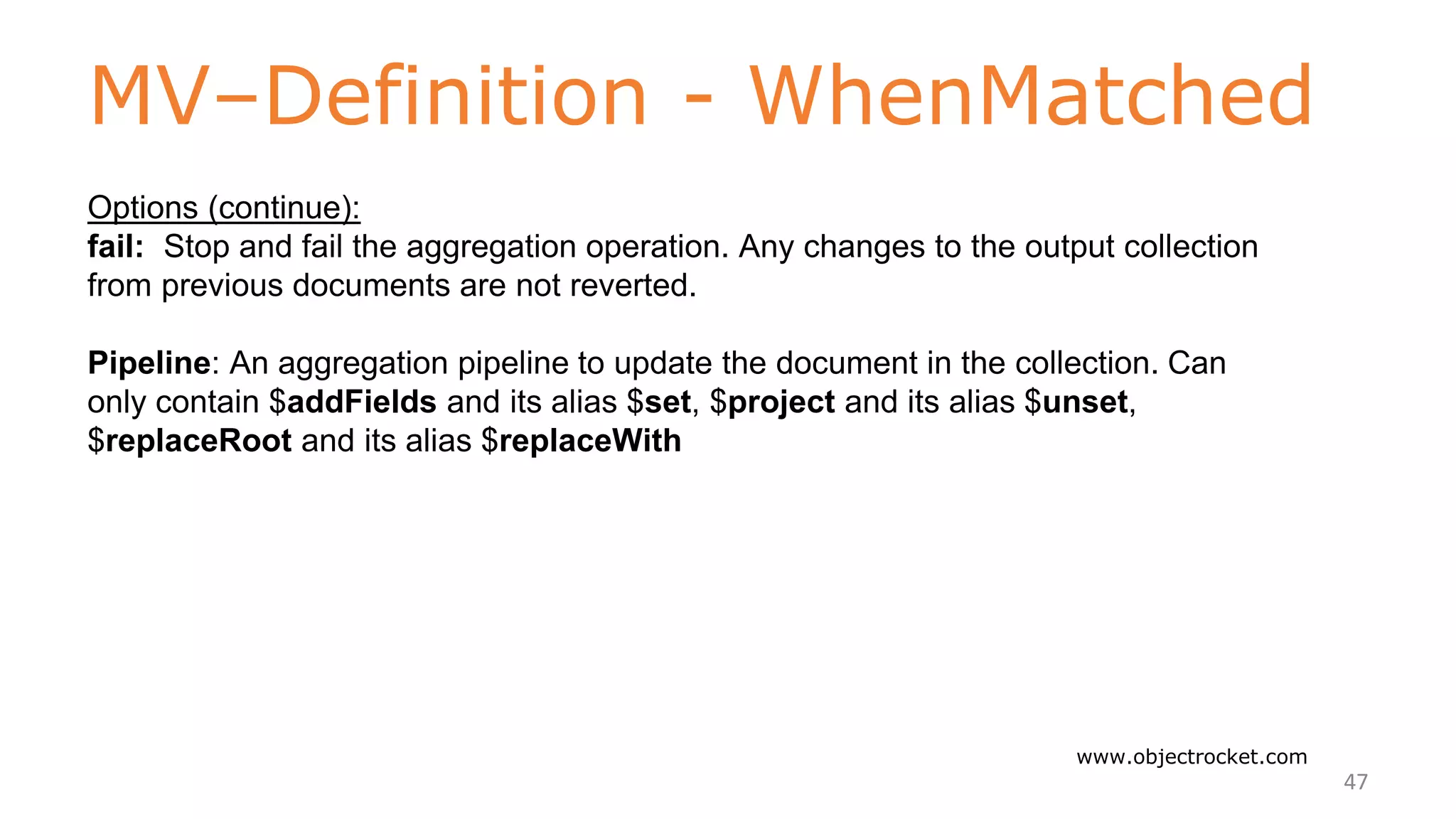 MV–Definition - WhenMatched

Options (continue):
fail: Stop and fail the aggregation operation. Any changes to the output collection from previous documents are not reverted.

Pipeline: An aggregation pipeline to update the document in the collection. Can only contain \$addFields and its alias \$set, \$project and its alias \$unset, \$replaceRoot and its alias \$replaceWith

www.objectrocket.com
47